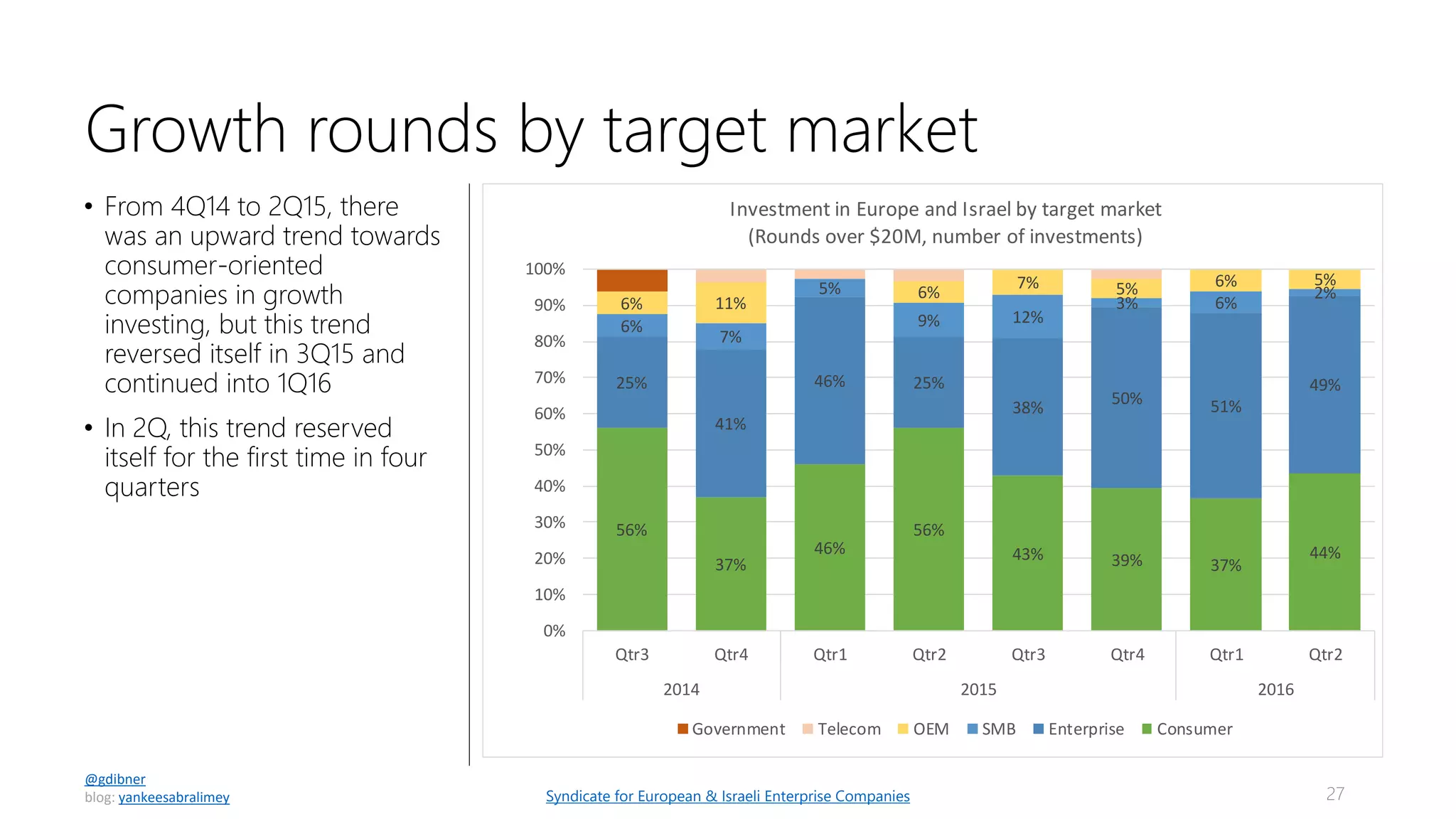 Growth rounds by target market

• From 4Q14 to 2Q15, there was an upward trend towards consumer-oriented companies in growth investing, but this trend reversed itself in 3Q15 and continued into 1Q16

• In 2Q, this trend reserved itself for the first time in four quarters

Investment in Europe and Israel by target market
(Rounds over $20M, number of investments)

100%
90%
80%
70%
60%
50%
40%
30%
20%
10%
0%

6%
6%
25%
56%

11%
7%
41%
37%

5%
46%
46%

6%
9%
25%
56%

7%
12%
38%
43%

5%
3%
50%
39%

6%
6%
51%
37%

5%
2%
49%
44%

Qtr3 Qtr4 Qtr1 Qtr2 Qtr3 Qtr4 Qtr1 Qtr2
2014 2015 2016

Government Telecom OEM SMB Enterprise Consumer

@gdibner
blog: yankeesabralimey

Syndicate for European & Israeli Enterprise Companies

27